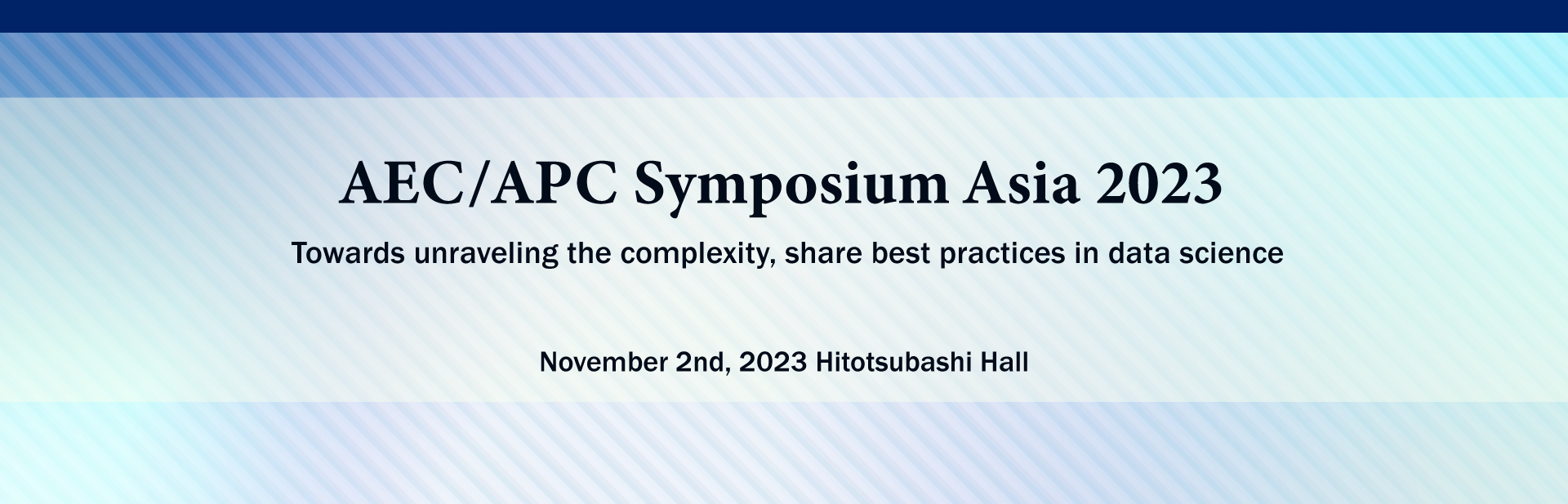 AEC/APC Symposium Asia 2023

Towards unraveling the complexity, share best practices in data science

November 2nd, 2023 Hitotsubashi Hall